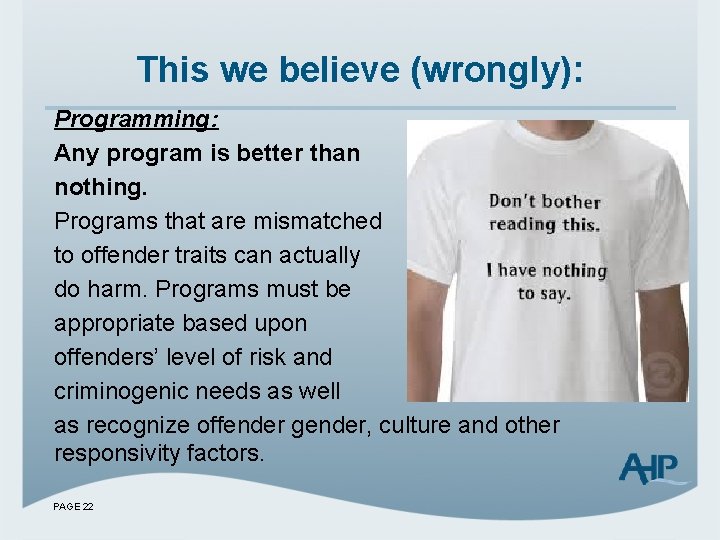 This we believe (wrongly):

Programming:

Any program is better than nothing.

Programs that are mismatched to offender traits can actually do harm. Programs must be appropriate based upon offenders' level of risk and criminogenic needs as well as recognize offender gender, culture and other responsivity factors.

Don't bother reading this.

I have nothing to say.

AHP

PAGE 22